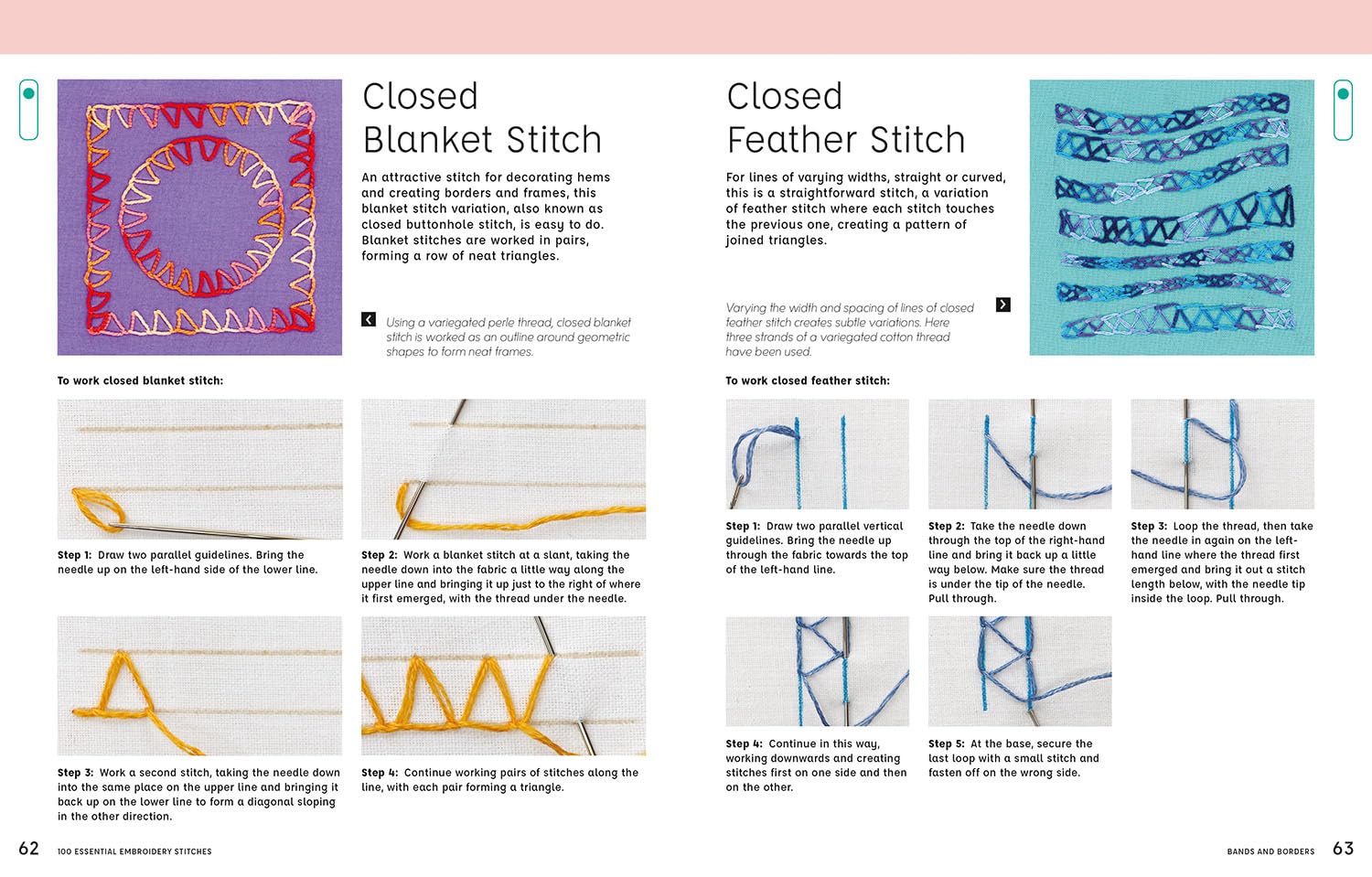 Closed Blanket Stitch

An attractive stitch for decorating hems and creating borders and frames, this blanket stitch variation, also known as closed buttonhole stitch, is easy to do. Blanket stitches are worked in pairs, forming a row of neat triangles.

Using a variegated perle thread, closed blanket stitch is worked as an outline around geometric shapes to form neat frames.

To work closed blanket stitch:

Step 1: Draw two parallel guidelines. Bring the needle up on the left-hand side of the lower line.

Step 2: Work a blanket stitch at a slant, taking the needle down into the fabric a little way along the upper line and bringing it up just to the right of where it first emerged, with the thread under the needle.

Step 3: Work a second stitch, taking the needle down into the same place on the upper line and bringing it back up on the lower line to form a diagonal sloping in the other direction.

Step 4: Continue working pairs of stitches along the line, with each pair forming a triangle.

62 100 ESSENTIAL EMBROIDERY STITCHES

Closed Feather Stitch

For lines of varying widths, straight or curved, this is a straightforward stitch, a variation of feather stitch where each stitch touches the previous one, creating a pattern of joined triangles.

Varying the width and spacing of lines of closed feather stitch creates subtle variations. Here three strands of a variegated cotton thread have been used.

To work closed feather stitch:

Step 1: Draw two parallel vertical guidelines. Bring the needle up through the fabric towards the top of the left-hand line.

Step 2: Take the needle down through the top of the right-hand line and bring it back up a little way below. Make sure the thread is under the tip of the needle. Pull through.

Step 3: Loop the thread, then take the needle in again on the left-hand line where the thread first emerged and bring it out a stitch length below, with the needle tip inside the loop. Pull through.

Step 4: Continue in this way, working downwards and creating stitches first on one side and then on the other.

Step 5: At the base, secure the last loop with a small stitch and fasten off on the wrong side.

BANDS AND BORDERS 63